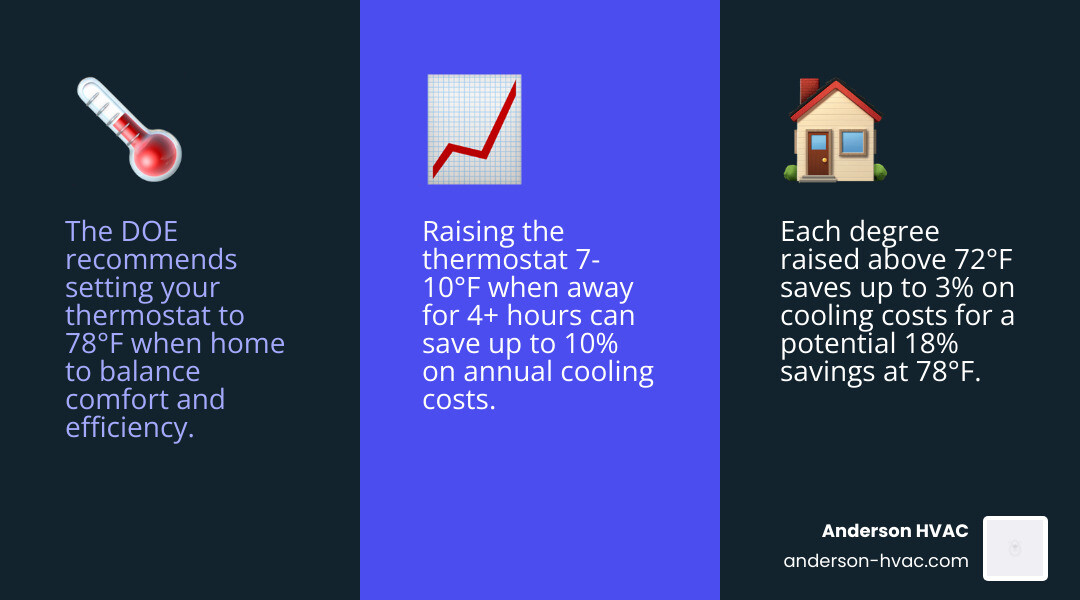 The DOE recommends setting your thermostat to 78°F when home to balance comfort and efficiency.

Raising the thermostat 7-10°F when away for 4+ hours can save up to 10% on annual cooling costs.

Each degree raised above 72°F saves up to 3% on cooling costs for a potential 18% savings at 78°F.

Anderson HVAC
anderson-hvac.com